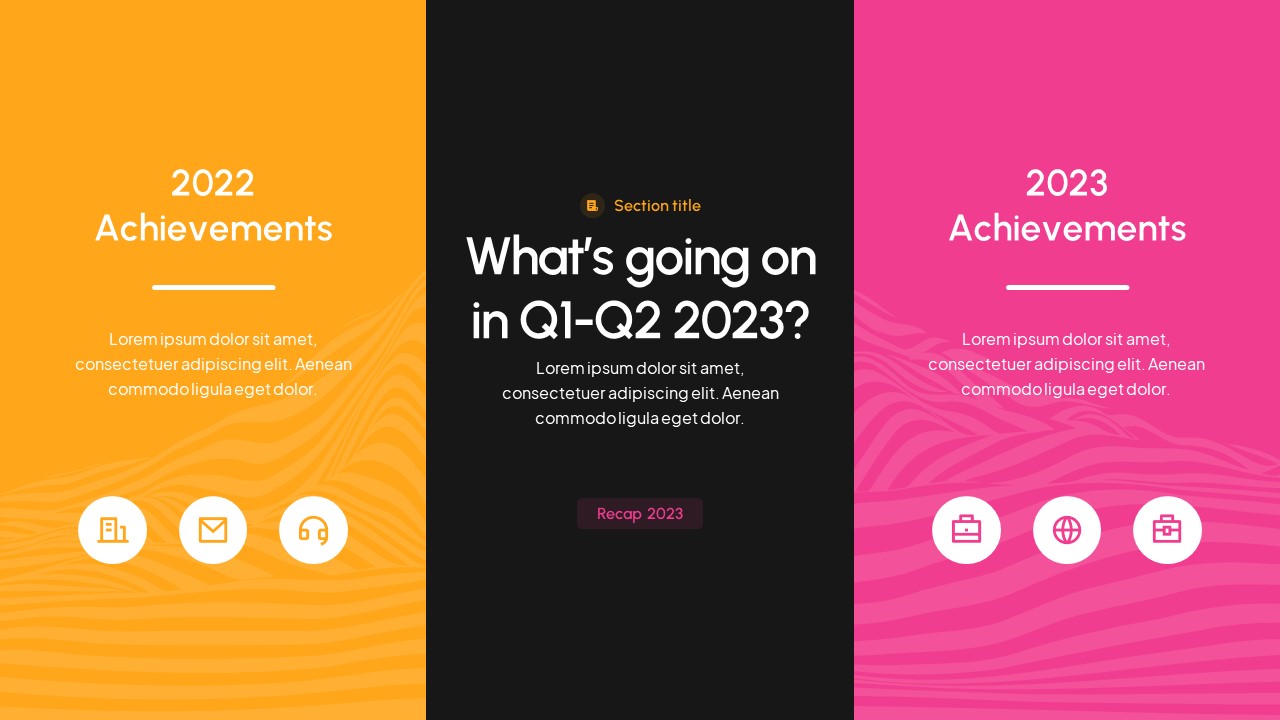 2022
Achievements

Lorem ipsum dolor sit amet, consectetuer adipiscing elit. Aenean commodo ligula eget dolor.

Section title

What's going on in Q1-Q2 2023?

Lorem ipsum dolor sit amet, consectetuer adipiscing elit. Aenean commodo ligula eget dolor.

Recap 2023

2023
Achievements

Lorem ipsum dolor sit amet, consectetuer adipiscing elit. Aenean commodo ligula eget dolor.